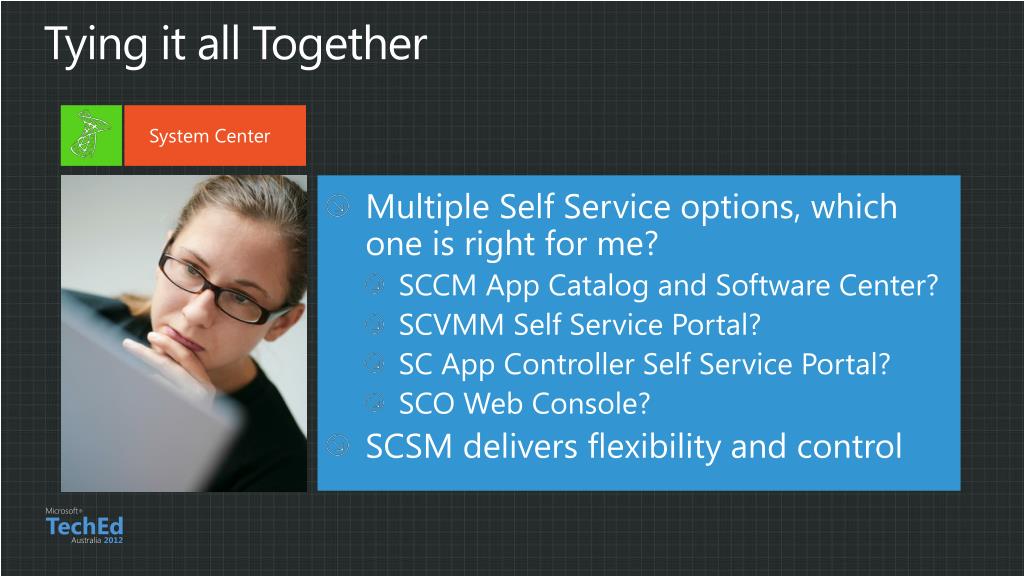 Tying it all Together

System Center

Multiple Self Service options, which one is right for me?

SCCM App Catalog and Software Center?

SCVMM Self Service Portal?

SC App Controller Self Service Portal?

SCO Web Console?

SCSM delivers flexibility and control

Microsoft®
TechEd
Australia 2012